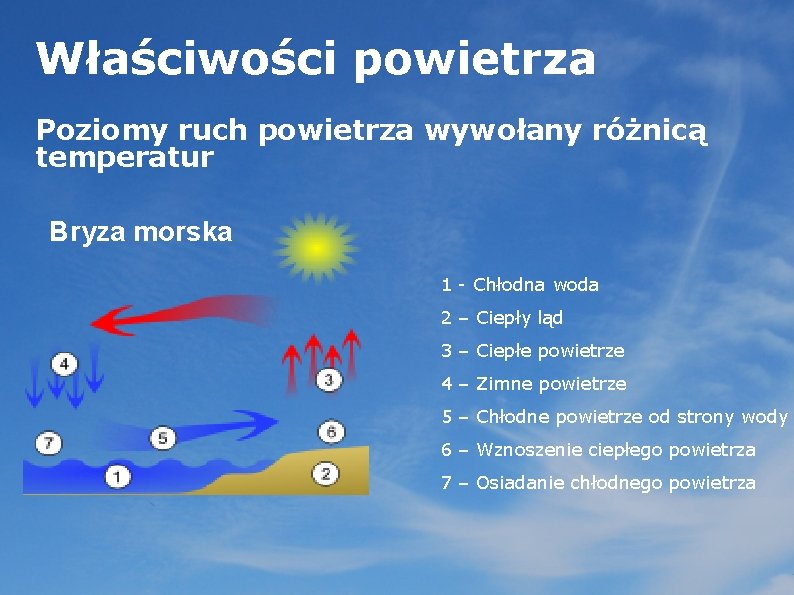 Właściwości powietrza

Poziomy ruch powietrza wywołany różnicą temperatur

Bryza morska

4

3

7

5

6

1

2

1 - Chłodna woda

2 – Ciepły ląd

3 – Ciepłe powietrze

4 – Zimne powietrze

5 – Chłodne powietrze od strony wody

6 – Wznoszenie ciepłego powietrza

7 – Osiadanie chłodnego powietrza